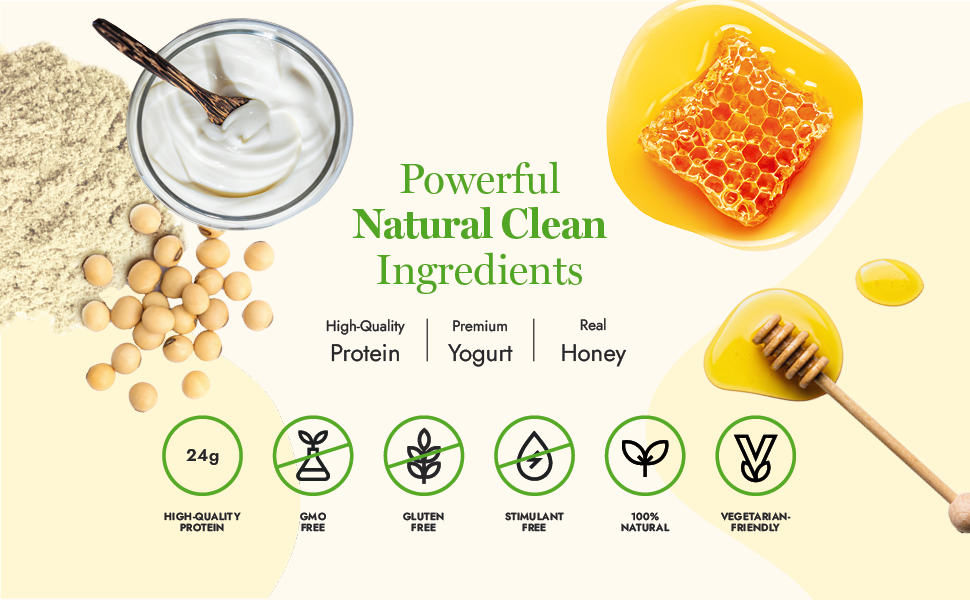 Powerful
Natural Clean
Ingredients

High-Quality
Protein

Premium
Yogurt

Real
Honey

24g
HIGH-QUALITY PROTEIN

GMO FREE

GLUTEN FREE

STIMULANT FREE

100% NATURAL

VEGETARIAN-FRIENDLY